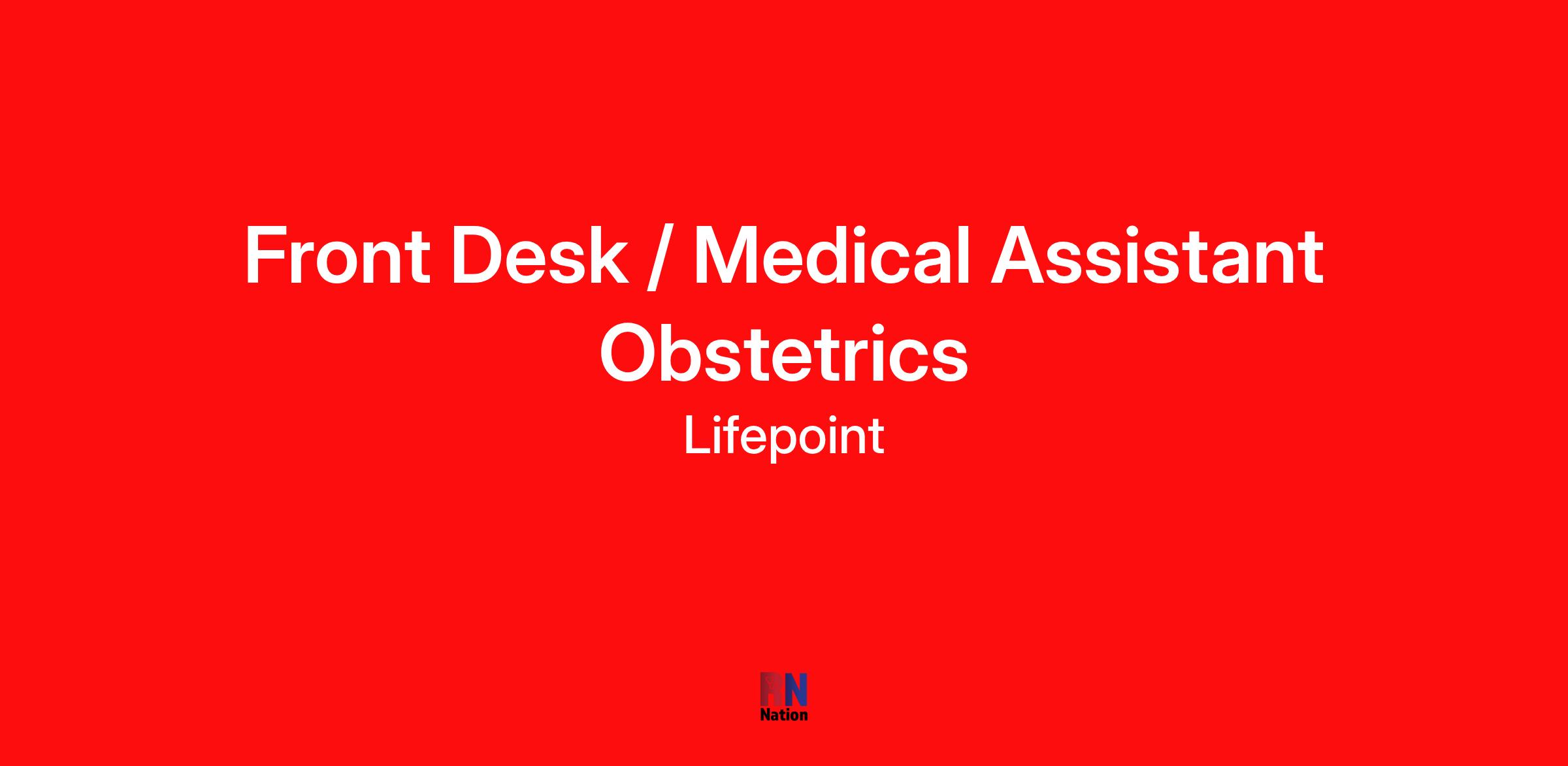 Front Desk / Medical Assistant
Obstetrics
Lifepoint

RN
Nation